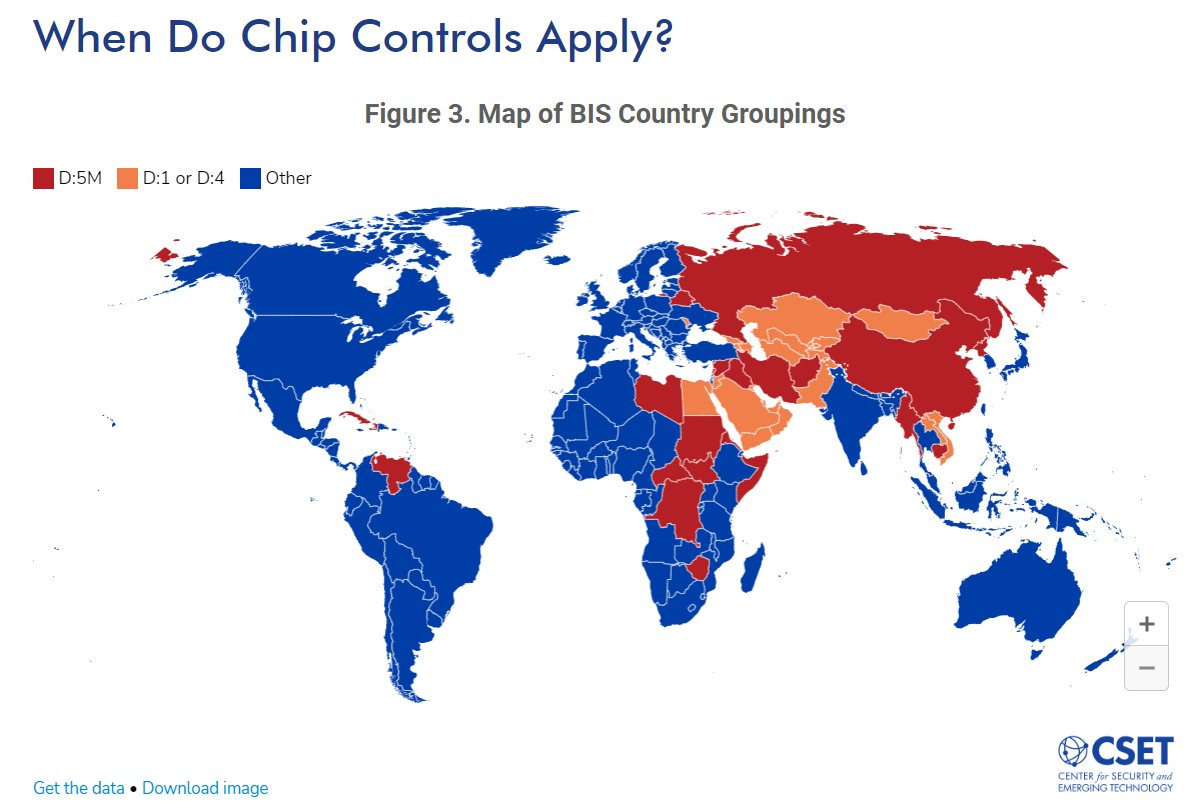 When Do Chip Controls Apply?

Figure 3. Map of BIS Country Groupings

D:5M D:1 or D:4 Other

+
−

Get the data • Download image

CSET
CENTER for SECURITY and EMERGING TECHNOLOGY